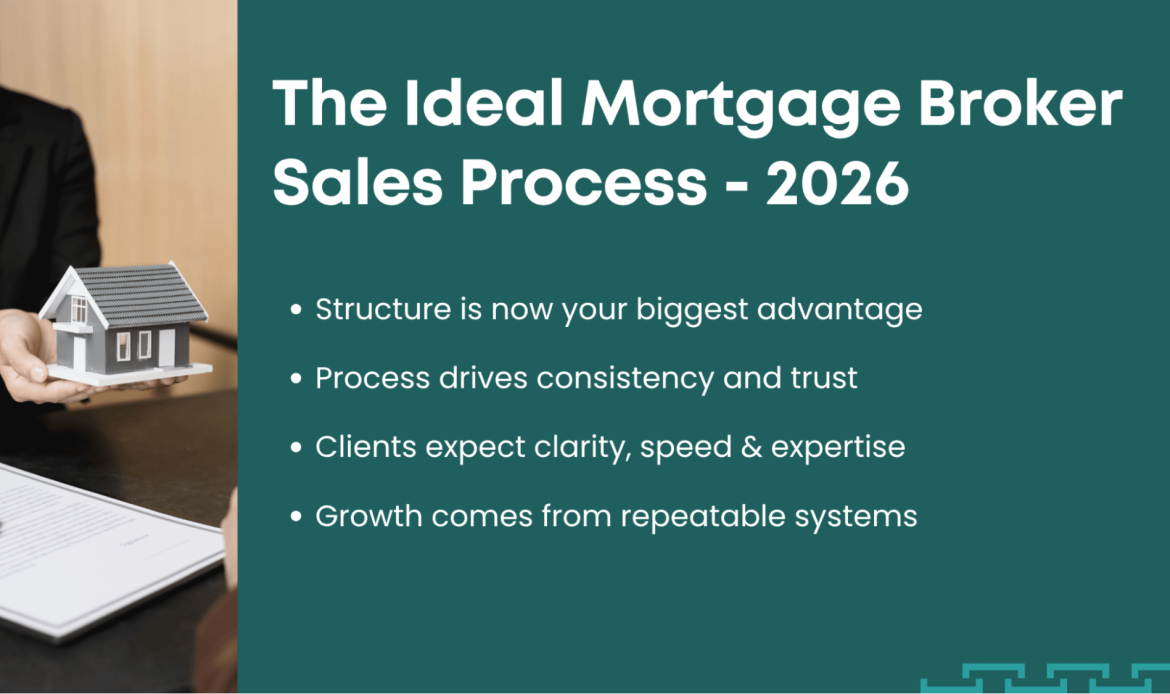 The Ideal Mortgage Broker Sales Process - 2026

• Structure is now your biggest advantage
• Process drives consistency and trust
• Clients expect clarity, speed & expertise
• Growth comes from repeatable systems